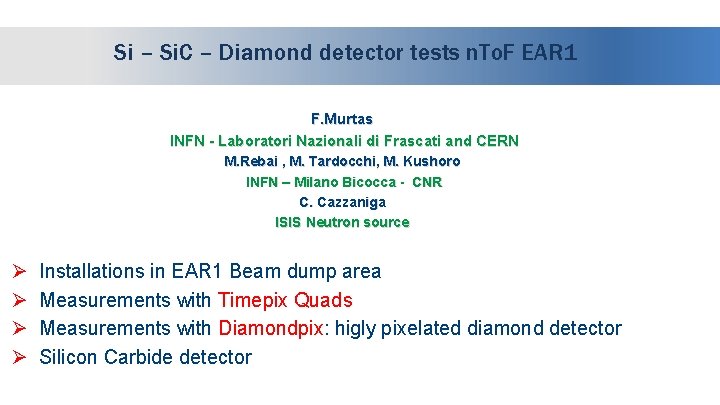 Si – SiC – Diamond detector tests nToF EAR1

F.Murtas
INFN - Laboratori Nazionali di Frascati and CERN
M.Rebai , M. Tardocchi, M. Kushoro
INFN – Milano Bicocca - CNR
C. Cazzaniga
ISIS Neutron source

➢ Installations in EAR1 Beam dump area
➢ Measurements with Timepix Quads
➢ Measurements with Diamondpix: higly pixelated diamond detector
➢ Silicon Carbide detector